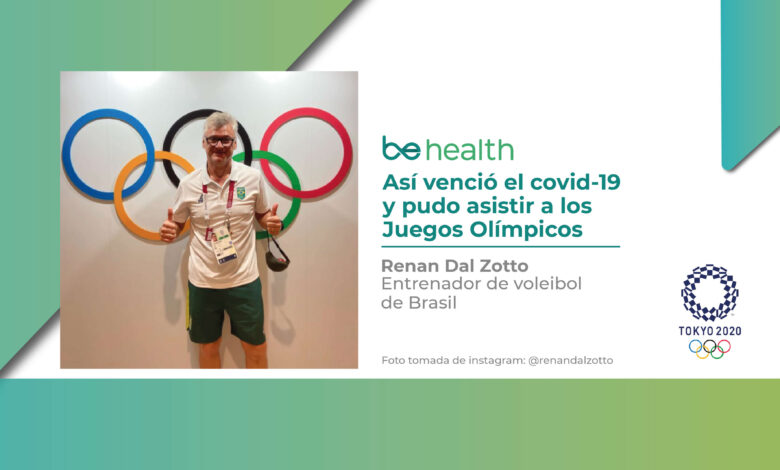 be health

Así venció el covid-19 y pudo asistir a los Juegos Olímpicos

Renan Dal Zotto
Entrenador de voleibol de Brasil

Foto tomada de instagram: @renandalzotto

TOKYO 2020